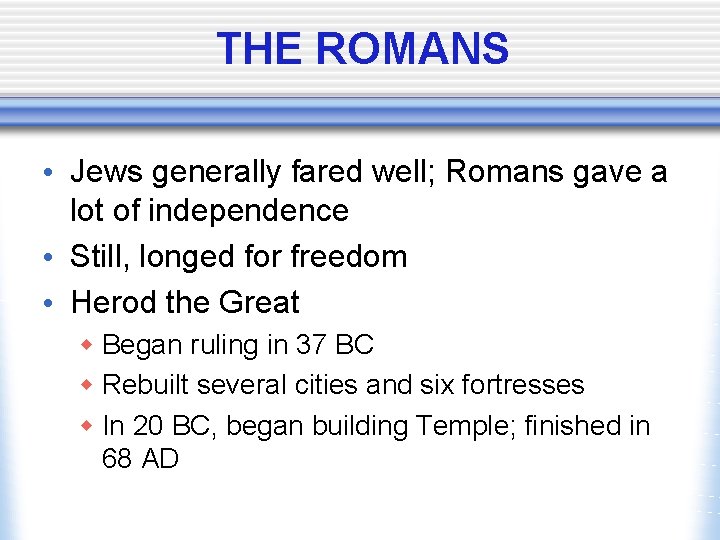 THE ROMANS

• Jews generally fared well; Romans gave a lot of independence
• Still, longed for freedom
• Herod the Great
  ◆ Began ruling in 37 BC
  ◆ Rebuilt several cities and six fortresses
  ◆ In 20 BC, began building Temple; finished in 68 AD